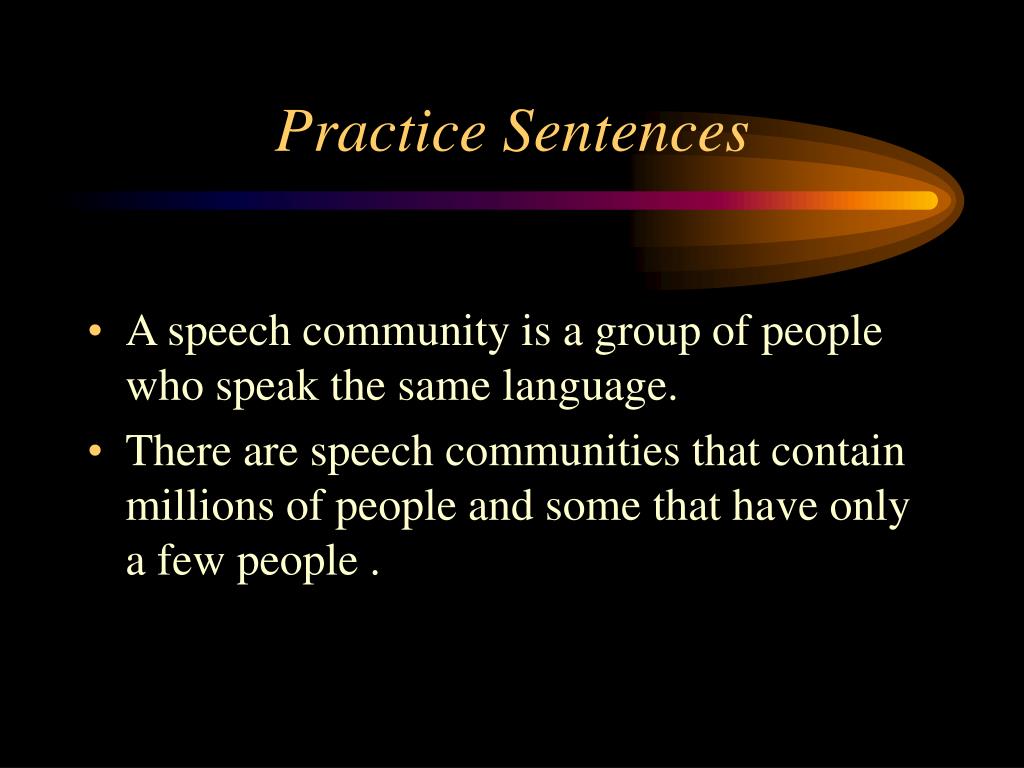 Practice Sentences

• A speech community is a group of people who speak the same language.
• There are speech communities that contain millions of people and some that have only a few people .